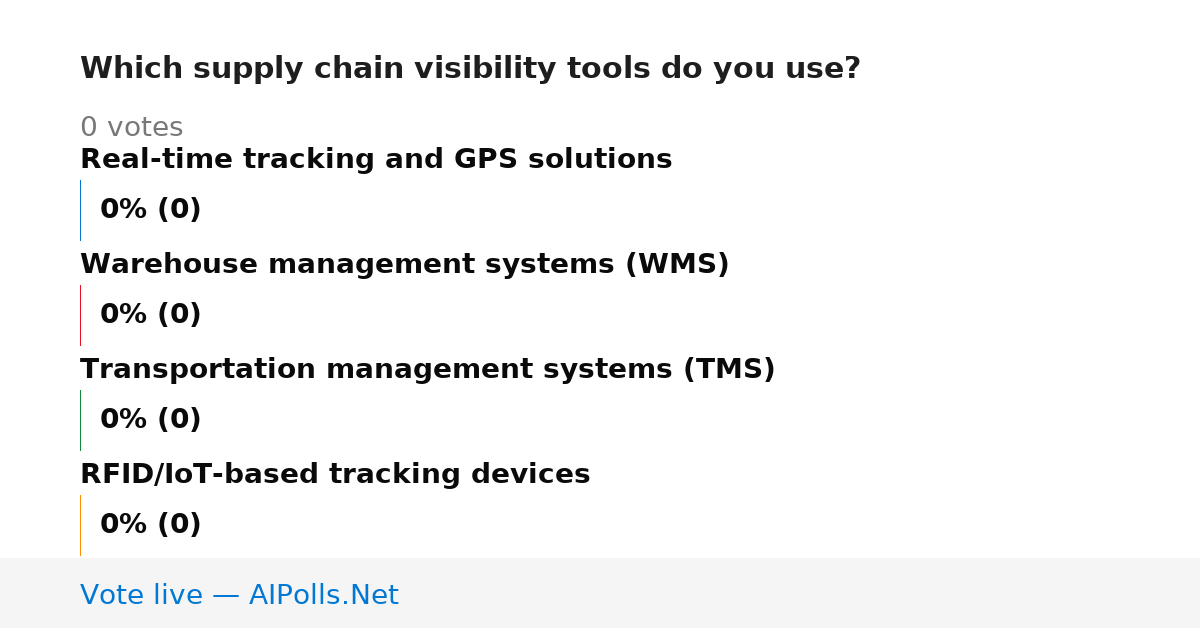 Which supply chain visibility tools do you use?

0 votes

Real-time tracking and GPS solutions

0% (0)

Warehouse management systems (WMS)

0% (0)

Transportation management systems (TMS)

0% (0)

RFID/IoT-based tracking devices

0% (0)

Vote live — AIPolls.Net